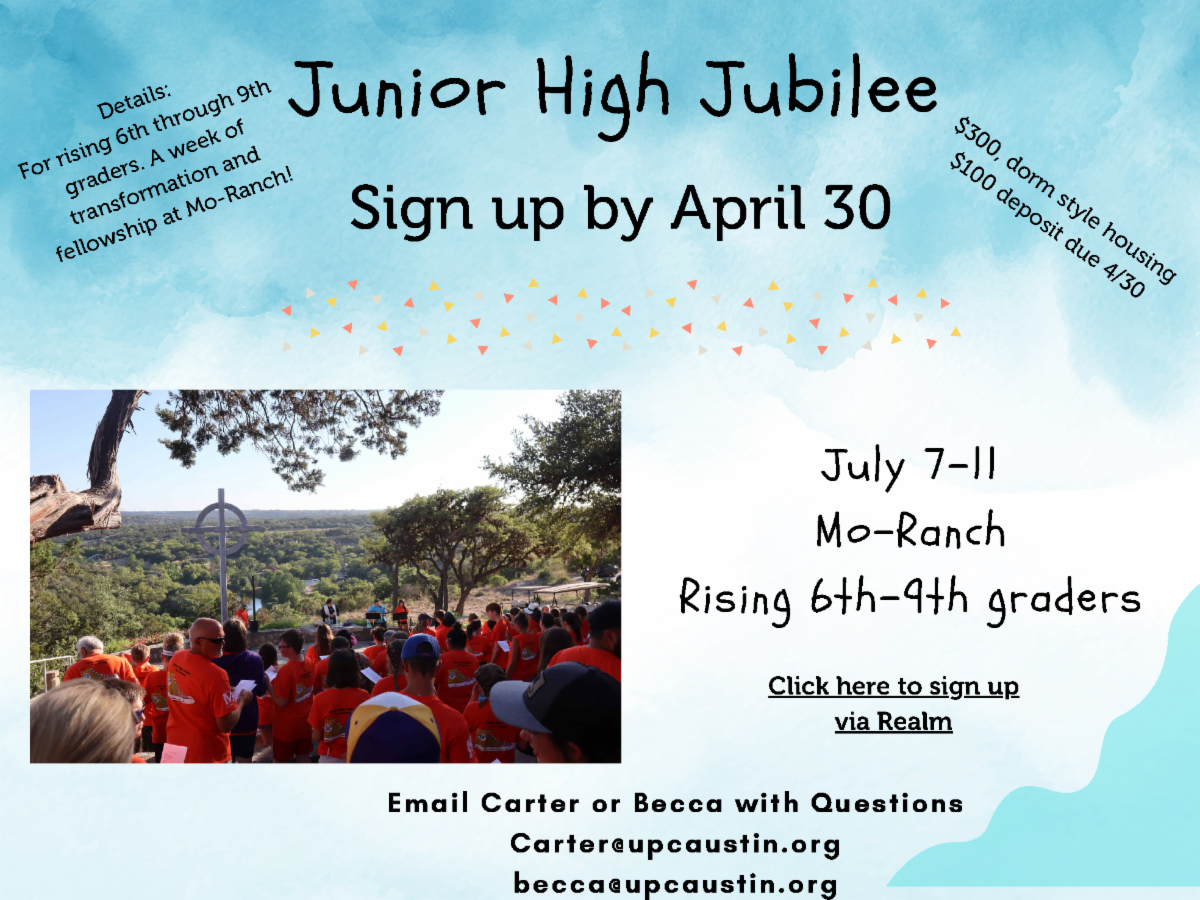 Details:
For rising 6th through 9th graders. A week of transformation and fellowship at Mo-Ranch!

Junior High Jubilee

Sign up by April 30

$300, dorm style housing
$100 deposit due 4/30

July 7-11
Mo-Ranch
Rising 6th-9th graders

Click here to sign up via Realm

Email Carter or Becca with Questions
Carter@upcaustin.org
becca@upcaustin.org